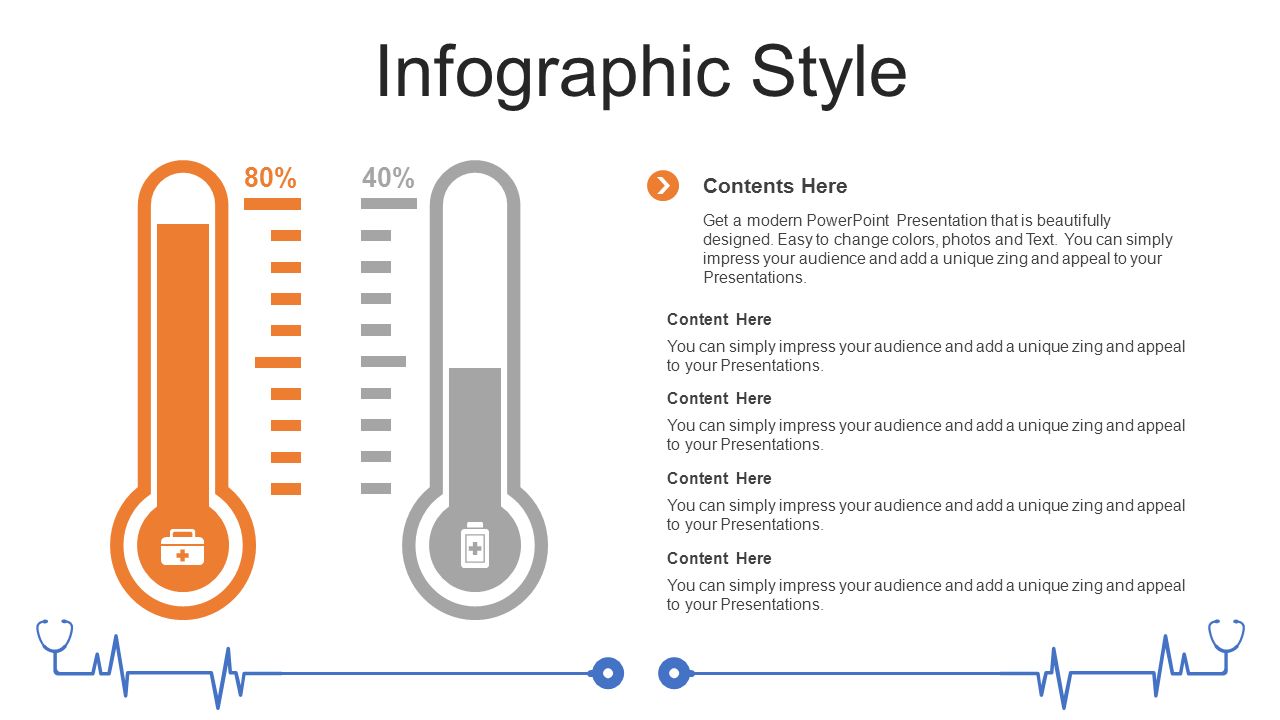 Infographic Style

80%

40%

Contents Here

Get a modern PowerPoint Presentation that is beautifully designed. Easy to change colors, photos and Text. You can simply impress your audience and add a unique zing and appeal to your Presentations.

Content Here

You can simply impress your audience and add a unique zing and appeal to your Presentations.

Content Here

You can simply impress your audience and add a unique zing and appeal to your Presentations.

Content Here

You can simply impress your audience and add a unique zing and appeal to your Presentations.

Content Here

You can simply impress your audience and add a unique zing and appeal to your Presentations.